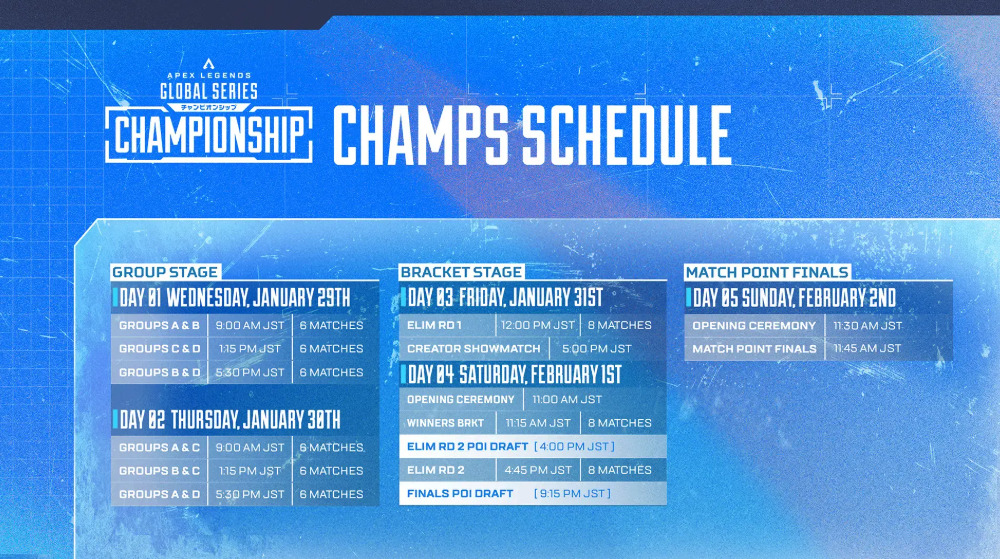 APEX LEGENDS
GLOBAL SERIES
チャンピオンシップ
CHAMPIONSHIP

CHAMPS SCHEDULE

GROUP STAGE

DAY 01 WEDNESDAY, JANUARY 29TH

| GROUPS A & B | 9:00 AM JST | 6 MATCHES |
|---|---|---|
| GROUPS C & D | 1:15 PM JST | 6 MATCHES |
| GROUPS B & D | 5:30 PM JST | 6 MATCHES |

DAY 02 THURSDAY, JANUARY 30TH

| GROUPS A & C | 9:00 AM JST | 6 MATCHES |
|---|---|---|
| GROUPS B & C | 1:15 PM JST | 6 MATCHES |
| GROUPS A & D | 5:30 PM JST | 6 MATCHES |

BRACKET STAGE

DAY 03 FRIDAY, JANUARY 31ST

| ELIM RD 1 | 12:00 PM JST | 8 MATCHES |
|---|---|---|
| CREATOR SHOWMATCH | 5:00 PM JST | |

DAY 04 SATURDAY, FEBRUARY 1ST

| OPENING CEREMONY | 11:00 AM JST | |
|---|---|---|
| WINNERS BRKT | 11:15 AM JST | 8 MATCHES |
| ELIM RD 2 POI DRAFT | [ 4:00 PM JST ] | |
| ELIM RD 2 | 4:45 PM JST | 8 MATCHES |
| FINALS POI DRAFT | [ 9:15 PM JST ] | |

MATCH POINT FINALS

DAY 05 SUNDAY, FEBRUARY 2ND

| OPENING CEREMONY | 11:30 AM JST |
|---|---|
| MATCH POINT FINALS | 11:45 AM JST |